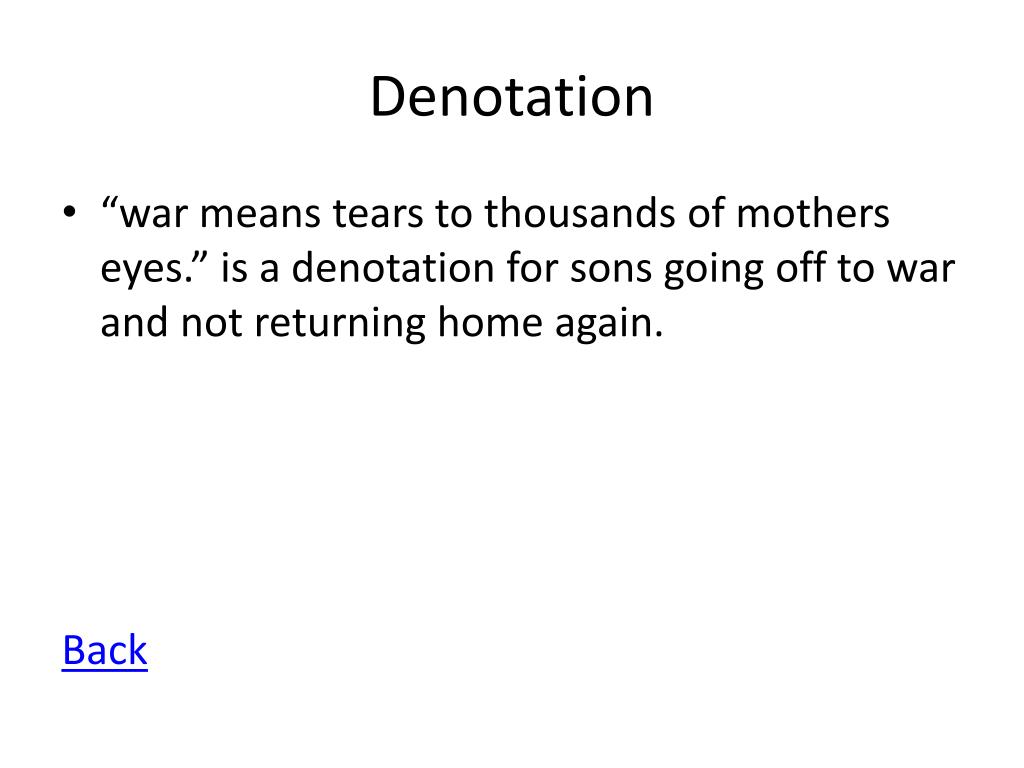 Denotation

• “war means tears to thousands of mothers eyes.” is a denotation for sons going off to war and not returning home again.

Back